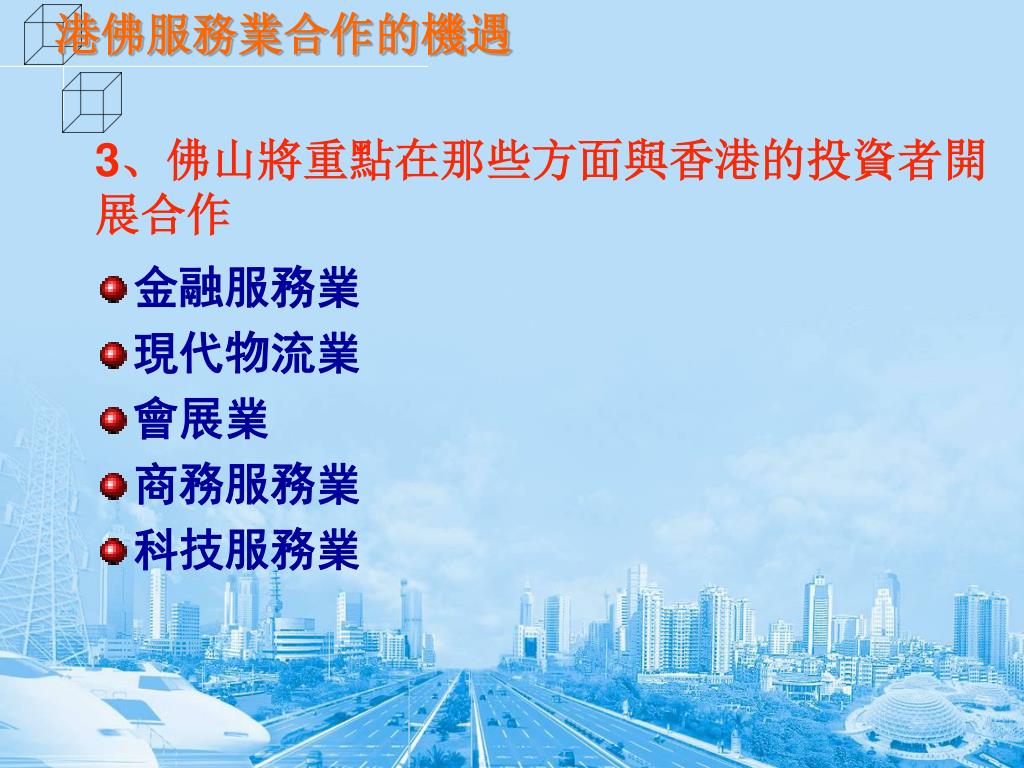 港佛服務業合作的機遇

3、佛山將重點在那些方面與香港的投資者開展合作

金融服務業

現代物流業

會展業

商務服務業

科技服務業